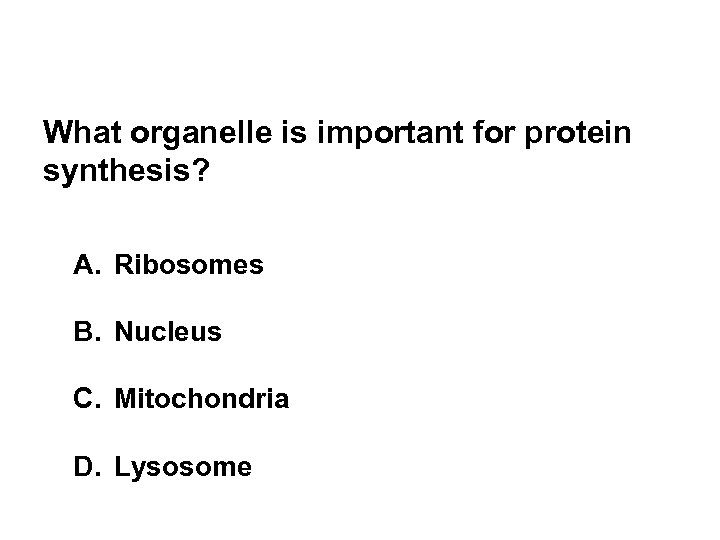 What organelle is important for protein synthesis?

A. Ribosomes

B. Nucleus

C. Mitochondria

D. Lysosome